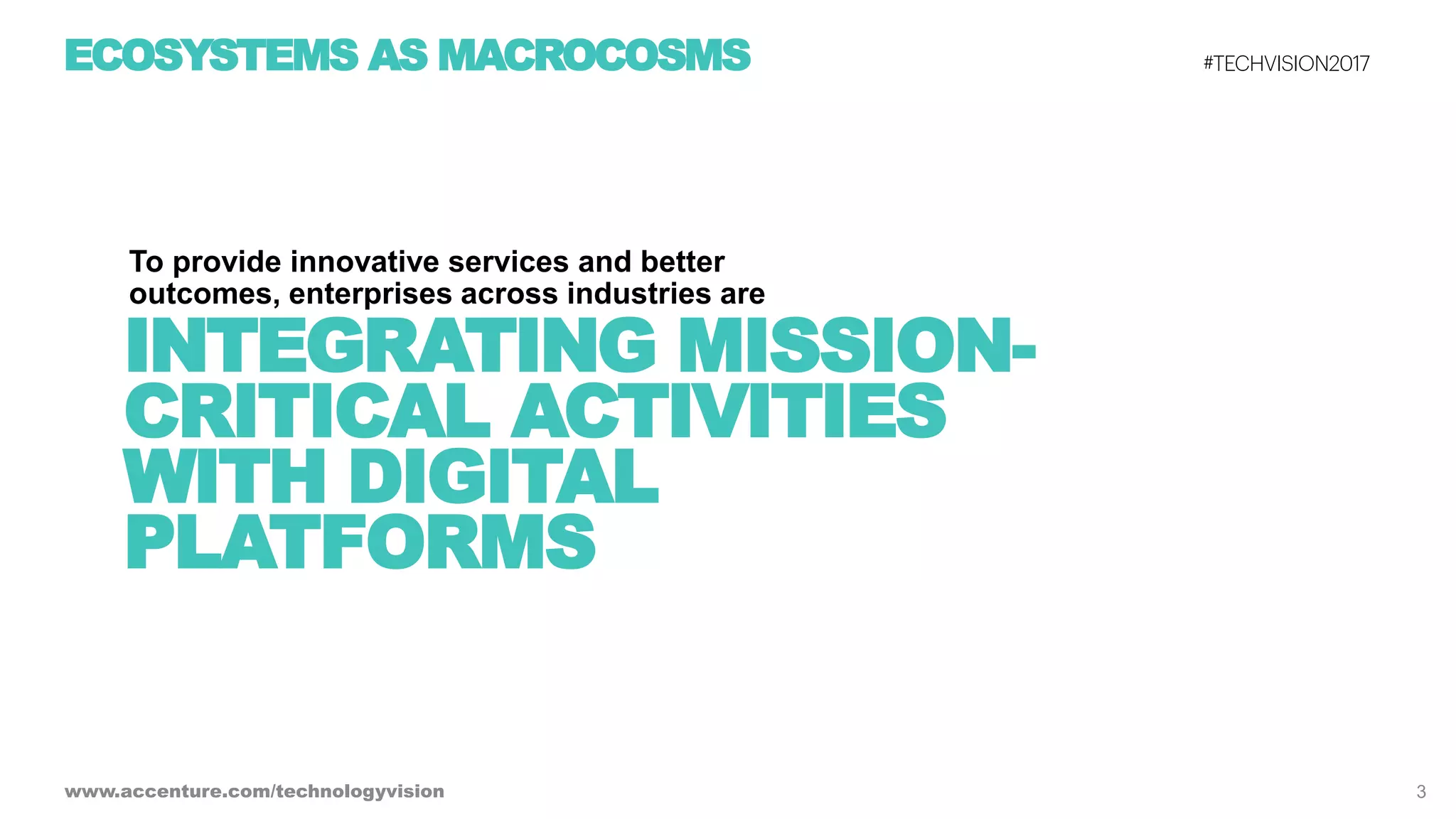 ECOSYSTEMS AS MACROCOSMS

#TECHVISION2017

To provide innovative services and better outcomes, enterprises across industries are

INTEGRATING MISSION-CRITICAL ACTIVITIES WITH DIGITAL PLATFORMS

www.accenture.com/technologyvision

3